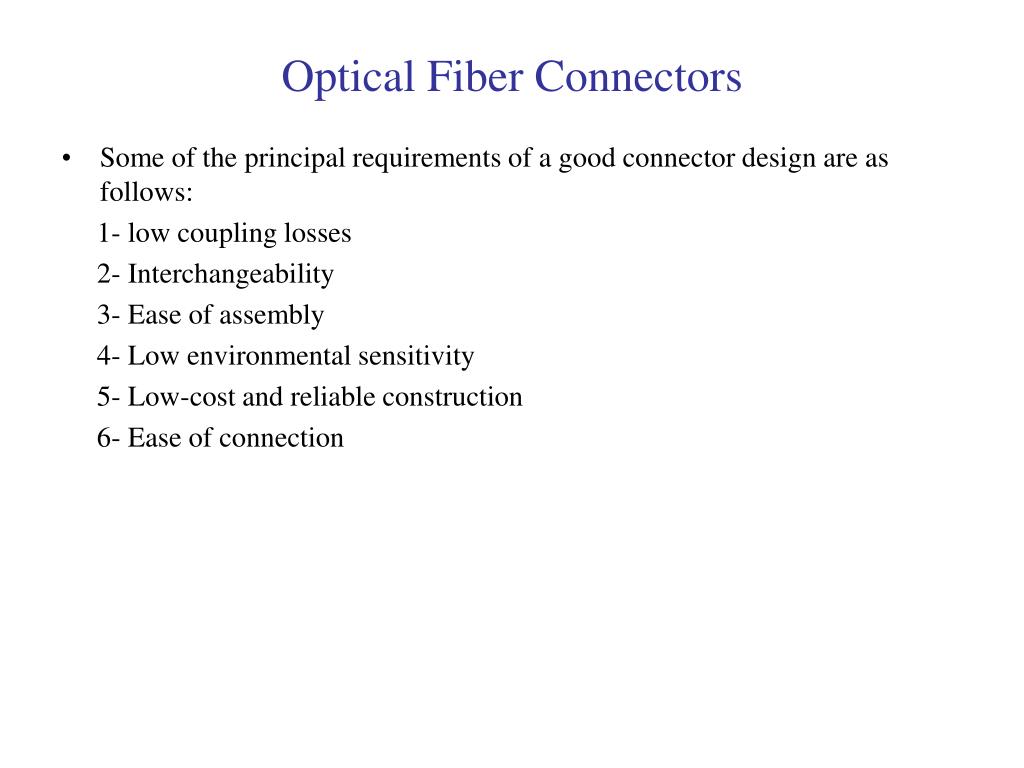 Optical Fiber Connectors

• Some of the principal requirements of a good connector design are as follows:

1- low coupling losses

2- Interchangeability

3- Ease of assembly

4- Low environmental sensitivity

5- Low-cost and reliable construction

6- Ease of connection